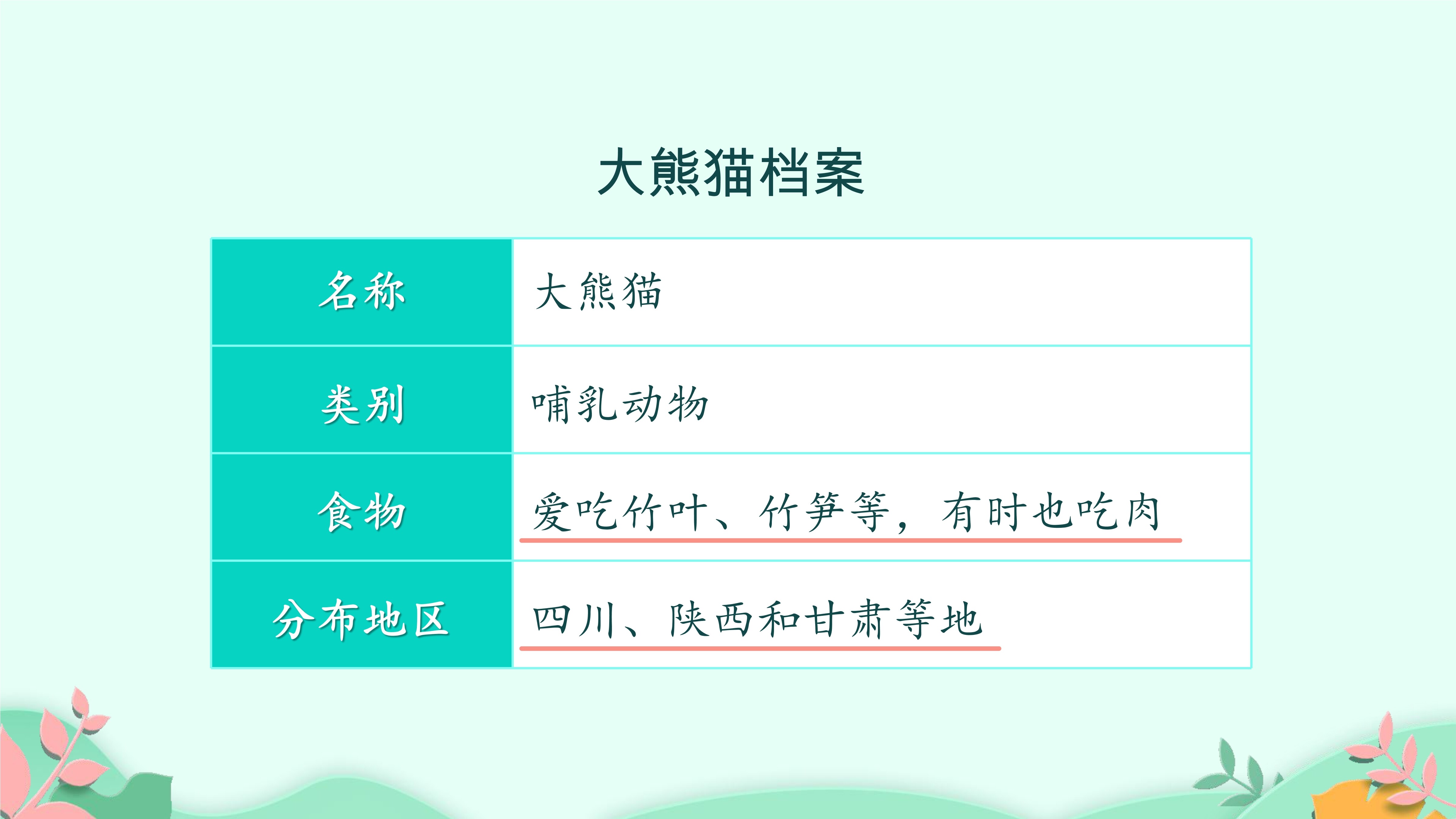 大熊猫档案

| 名称 | 大熊猫 |
|---|---|
| 类别 | 哺乳动物 |
| 食物 | 爱吃竹叶、竹笋等，有时也吃肉 |
| 分布地区 | 四川、陕西和甘肃等地 |